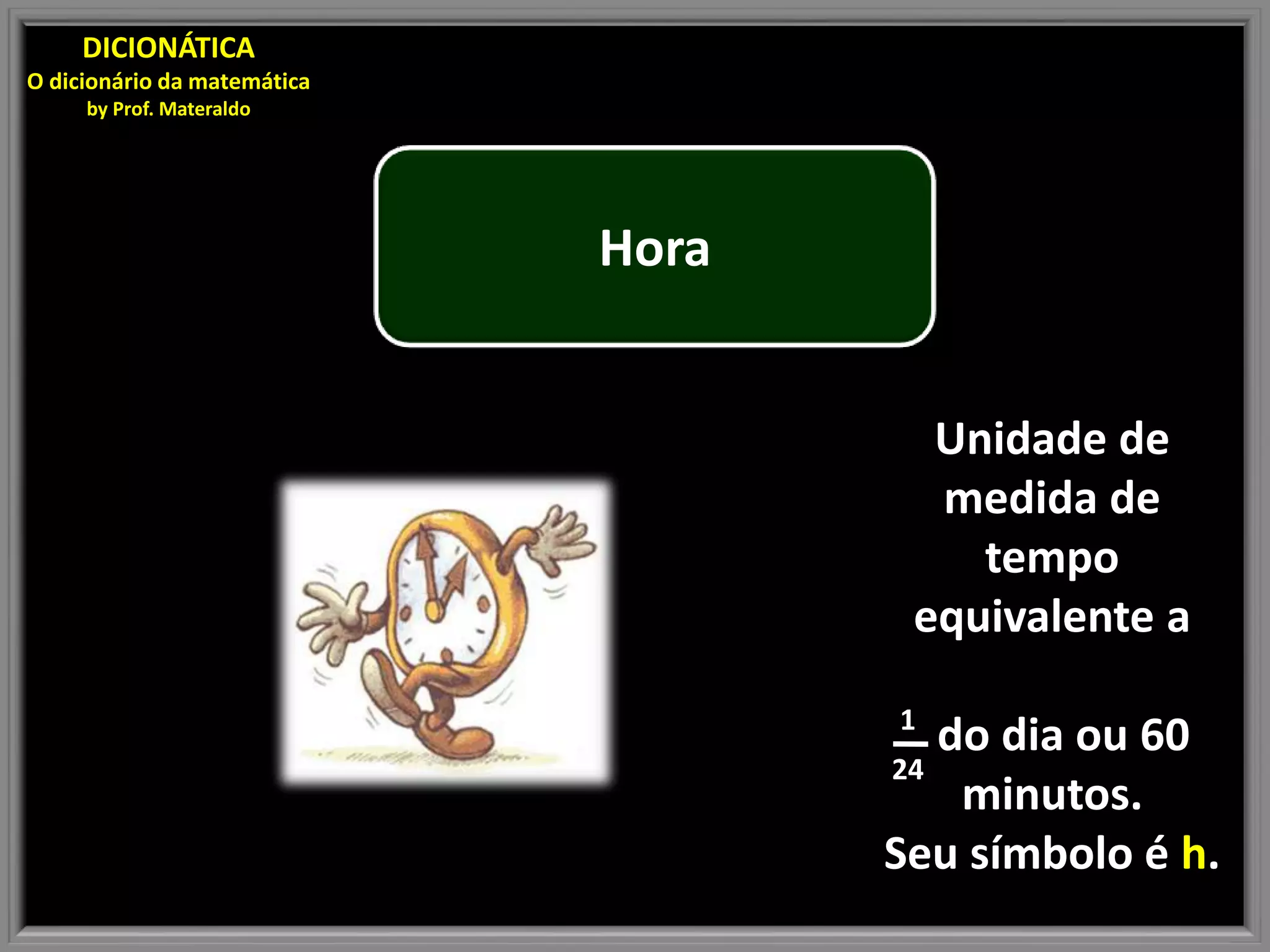 DICIONÁTICA
O dicionário da matemática
by Prof. Materaldo

Hora

Unidade de medida de tempo equivalente a

$\frac{1}{24}$ do dia ou 60 minutos.
Seu símbolo é h.